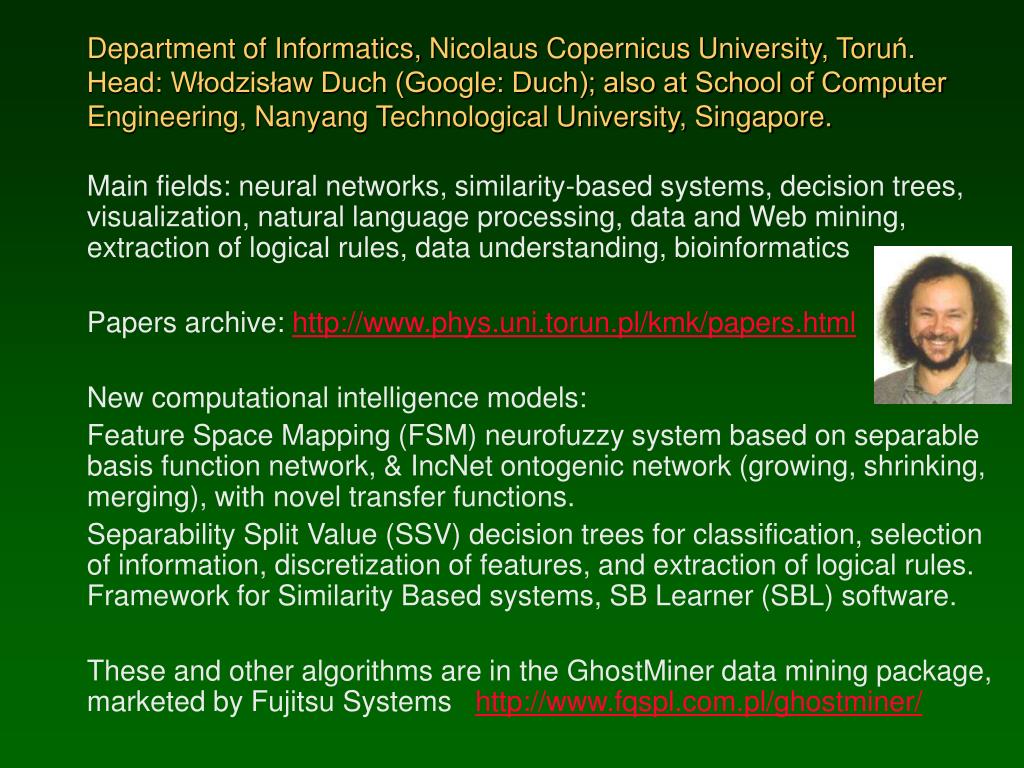 Department of Informatics, Nicolaus Copernicus University, Toruń. Head: Włodzisław Duch (Google: Duch); also at School of Computer Engineering, Nanyang Technological University, Singapore.

Main fields: neural networks, similarity-based systems, decision trees, visualization, natural language processing, data and Web mining, extraction of logical rules, data understanding, bioinformatics

Papers archive: http://www.phys.uni.torun.pl/kmk/papers.html

New computational intelligence models:

Feature Space Mapping (FSM) neurofuzzy system based on separable basis function network, & IncNet ontogenic network (growing, shrinking, merging), with novel transfer functions.

Separability Split Value (SSV) decision trees for classification, selection of information, discretization of features, and extraction of logical rules. Framework for Similarity Based systems, SB Learner (SBL) software.

These and other algorithms are in the GhostMiner data mining package, marketed by Fujitsu Systems http://www.fqspl.com.pl/ghostminer/